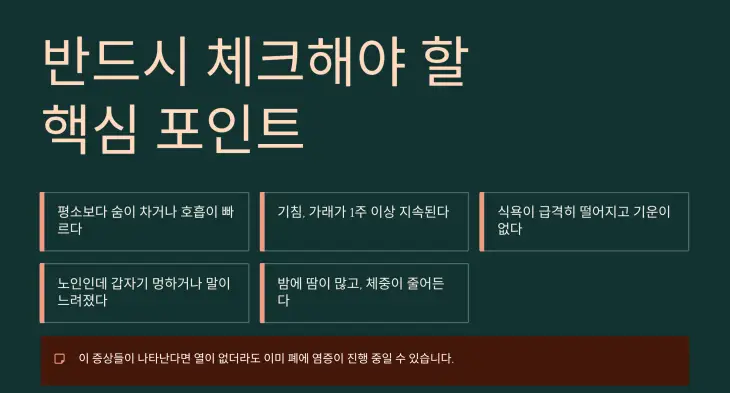 반드시 체크해야 할 핵심 포인트

평소보다 숨이 차거나 호흡이 빠르다

기침, 가래가 1주 이상 지속된다

식욕이 급격히 떨어지고 기운이 없다

노인인데 갑자기 멍하거나 말이 느려졌다

밤에 땀이 많고, 체중이 줄어든다

이 증상들이 나타난다면 열이 없더라도 이미 폐에 염증이 진행 중일 수 있습니다.